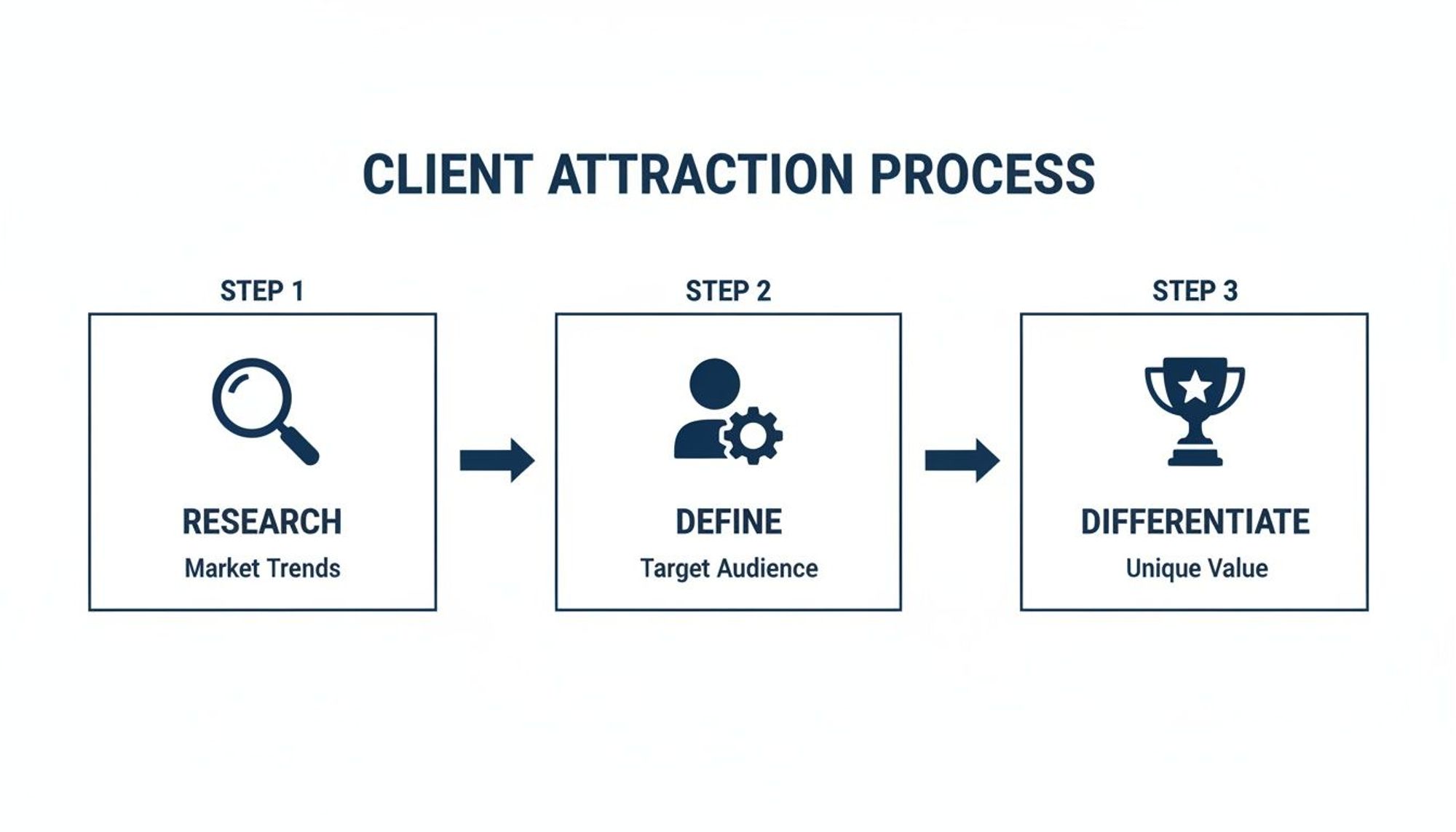 CLIENT ATTRACTION PROCESS

STEP 1

RESEARCH

Market Trends

STEP 2

DEFINE

Target Audience

STEP 3

DIFFERENTIATE

Unique Value